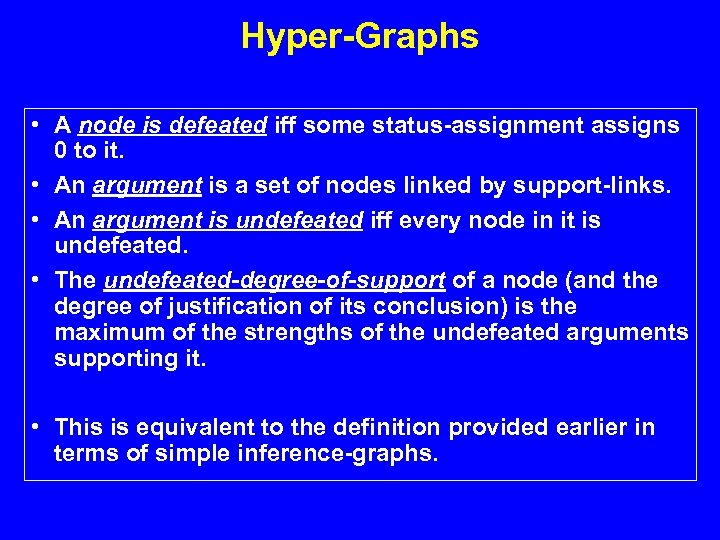 Hyper-Graphs

• A node is defeated iff some status-assignment assigns 0 to it.

• An argument is a set of nodes linked by support-links.

• An argument is undefeated iff every node in it is undefeated.

• The undefeated-degree-of-support of a node (and the degree of justification of its conclusion) is the maximum of the strengths of the undefeated arguments supporting it.

• This is equivalent to the definition provided earlier in terms of simple inference-graphs.